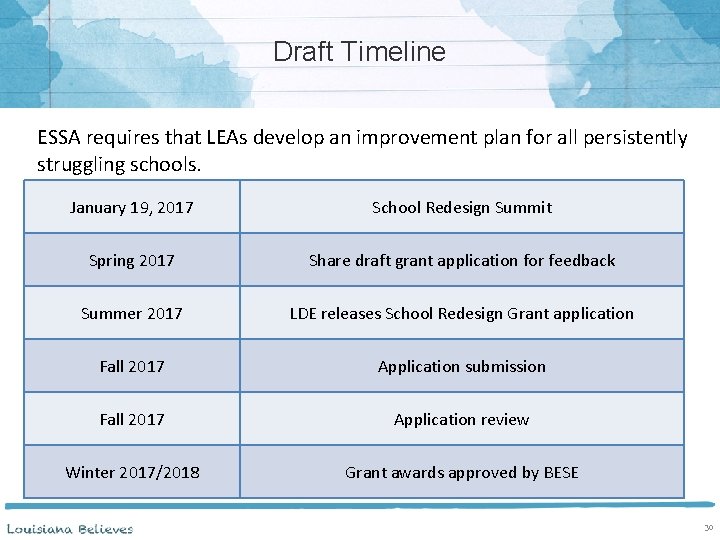 Draft Timeline

ESSA requires that LEAs develop an improvement plan for all persistently struggling schools.

| January 19, 2017 | School Redesign Summit |
|---|---|
| Spring 2017 | Share draft grant application for feedback |
| Summer 2017 | LDE releases School Redesign Grant application |
| Fall 2017 | Application submission |
| Fall 2017 | Application review |
| Winter 2017/2018 | Grant awards approved by BESE |

Louisiana Believes

30